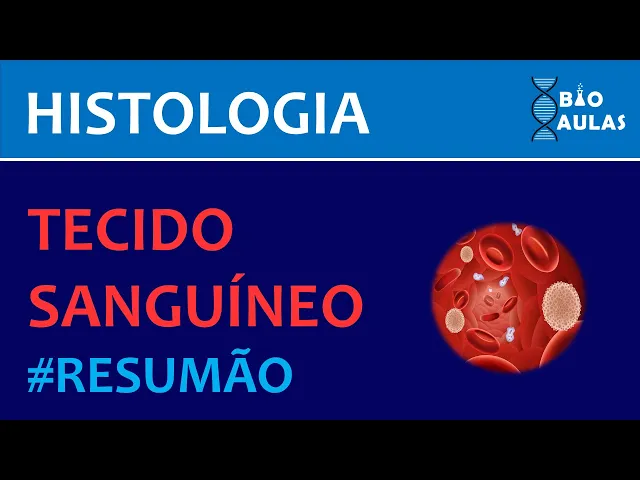 HISTOLOGIA

BIO AULAS

TECIDO SANGUÍNEO

#RESUMÃO